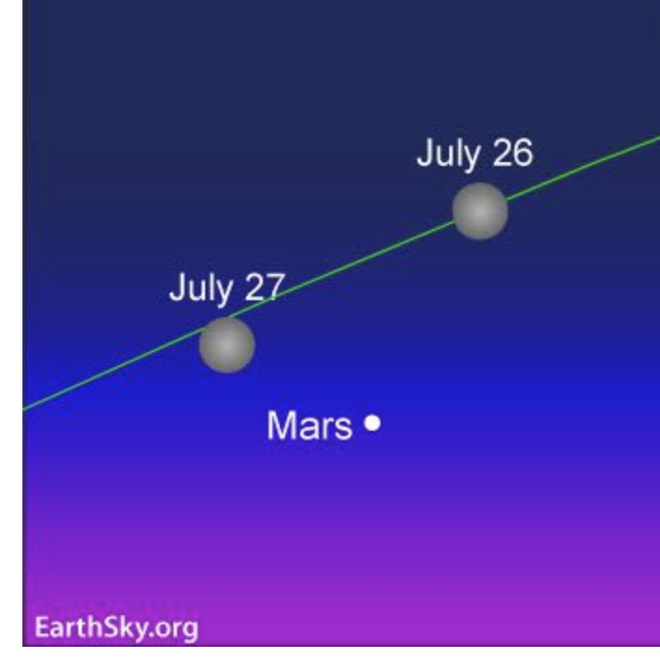 July 26

July 27

Mars

EarthSky.org